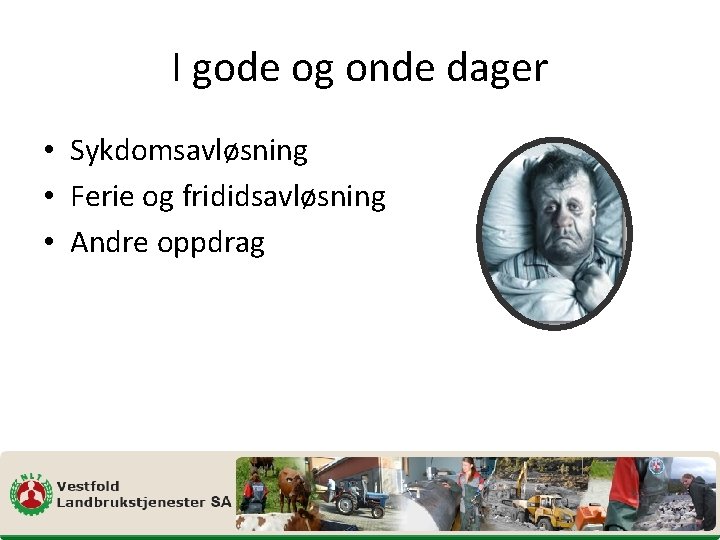 I gode og onde dager

• Sykdomsavløsning
• Ferie og frididsavløsning
• Andre oppdrag

NLT

Vestfold
Landbrukstjenester SA